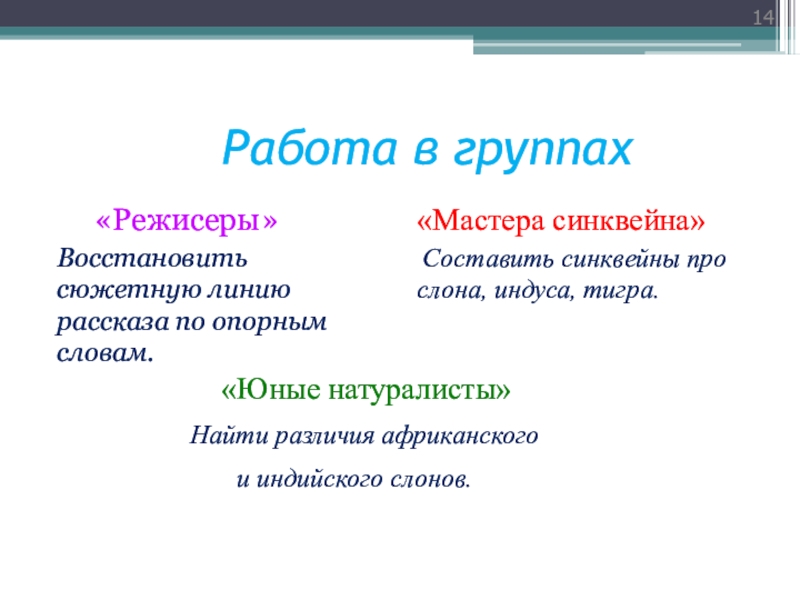 14

Работа в группах

«Режисеры»

Восстановить сюжетную линию рассказа по опорным словам.

«Мастера синквейна»

Составить синквейны про слона, индуса, тигра.

«Юные натуралисты»

Найти различия африканского

и индийского слонов.